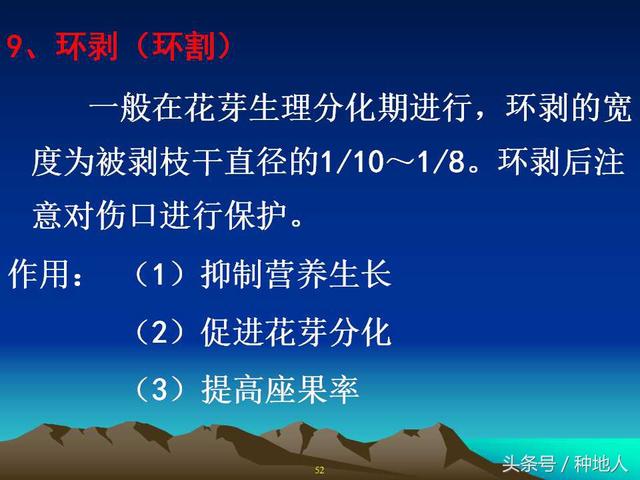 9、环剥（环割）

一般在花芽生理分化期进行，环剥的宽度为被剥枝干直径的1/10～1/8。环剥后注意对伤口进行保护。

作用：（1）抑制营养生长

（2）促进花芽分化

（3）提高座果率

52

头条号 / 种地人